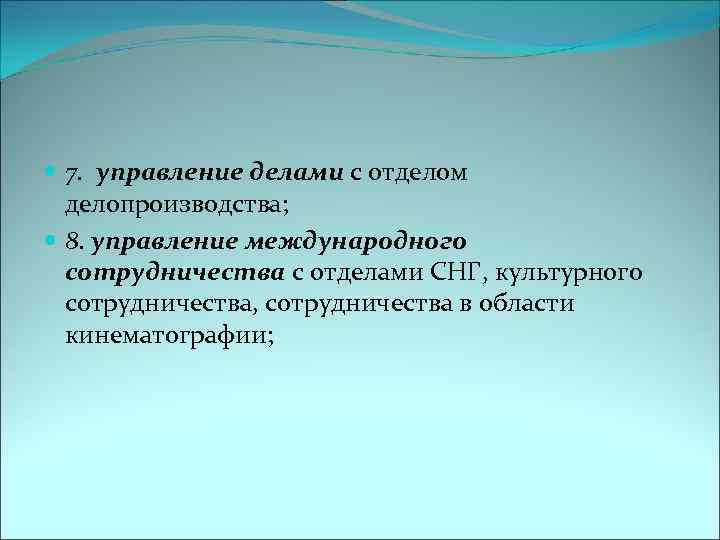 7. управление делами с отделом делопроизводства;

8. управление международного сотрудничества с отделами СНГ, культурного сотрудничества, сотрудничества в области кинематографии;